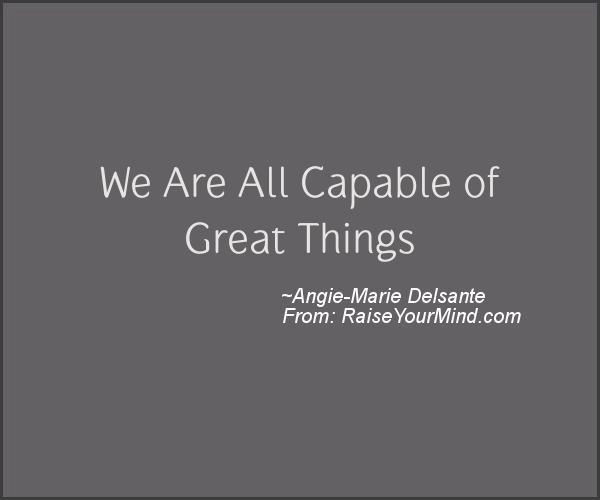 We Are All Capable of Great Things

~Angie-Marie Delsante
From: RaiseYourMind.com